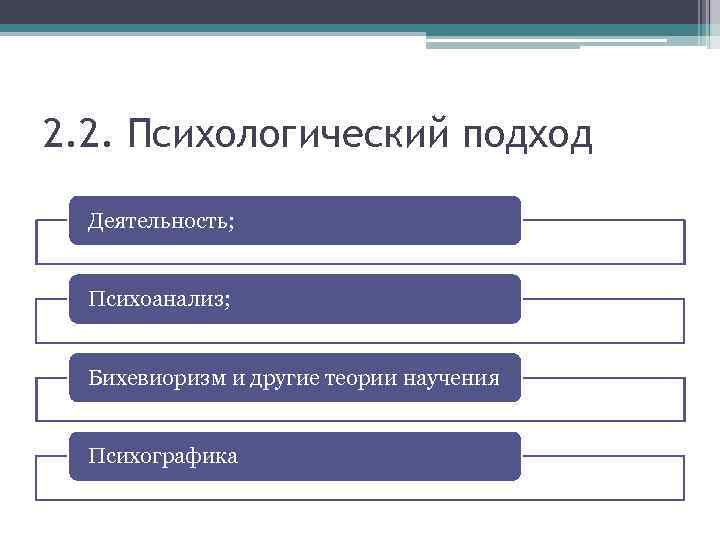 2.2. Психологический подход

Деятельность;

Психоанализ;

Бихевиоризм и другие теории научения

Психографика